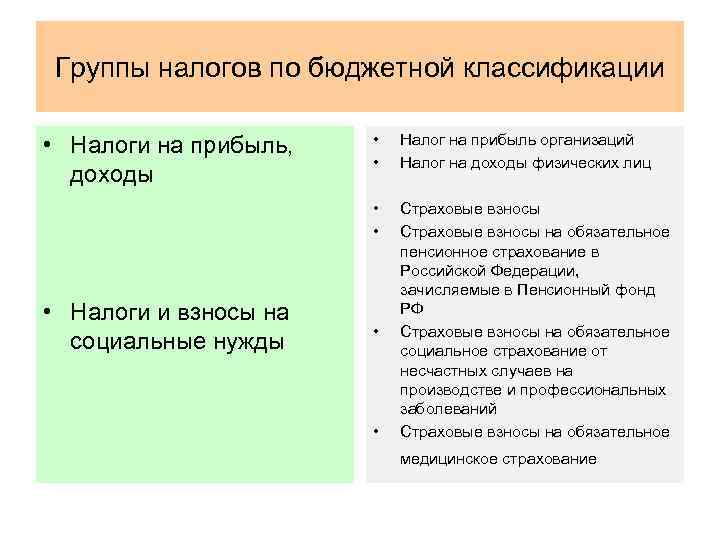 Группы налогов по бюджетной классификации

• Налоги на прибыль, доходы

• Налоги и взносы на социальные нужды

• Налог на прибыль организаций
• Налог на доходы физических лиц

• Страховые взносы
• Страховые взносы на обязательное пенсионное страхование в Российской Федерации, зачисляемые в Пенсионный фонд РФ
• Страховые взносы на обязательное социальное страхование от несчастных случаев на производстве и профессиональных заболеваний
• Страховые взносы на обязательное медицинское страхование